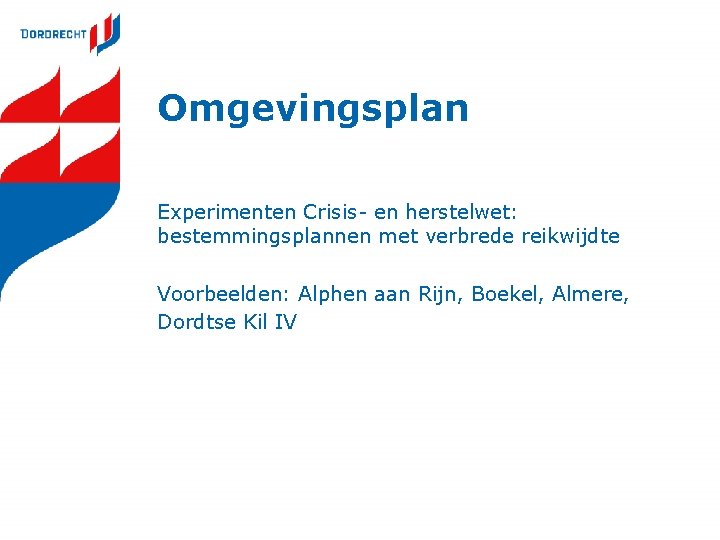 DORDRECHT

Omgevingsplan

Experimenten Crisis- en herstelwet: bestemmingsplannen met verbrede reikwijdte

Voorbeelden: Alphen aan Rijn, Boekel, Almere, Dordtse Kil IV